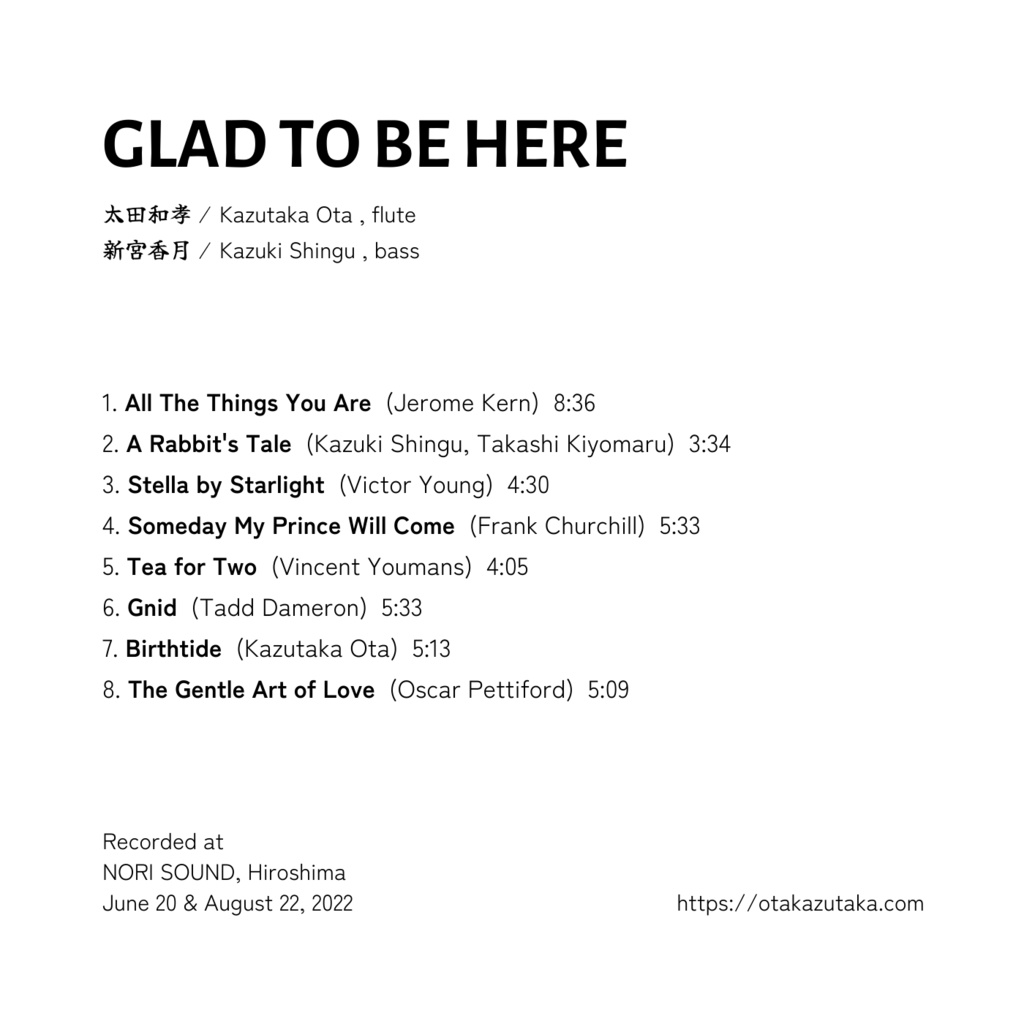 GLAD TO BE HERE

太田和孝 / Kazutaka Ota , flute
新宮香月 / Kazuki Shingu , bass

1. All The Things You Are (Jerome Kern) 8:36
2. A Rabbit's Tale (Kazuki Shingu, Takashi Kiyomaru) 3:34
3. Stella by Starlight (Victor Young) 4:30
4. Someday My Prince Will Come (Frank Churchill) 5:33
5. Tea for Two (Vincent Youmans) 4:05
6. Gnid (Tadd Dameron) 5:33
7. Birthtide (Kazutaka Ota) 5:13
8. The Gentle Art of Love (Oscar Pettiford) 5:09

Recorded at
NORI SOUND, Hiroshima
June 20 & August 22, 2022

https://otakazutaka.com